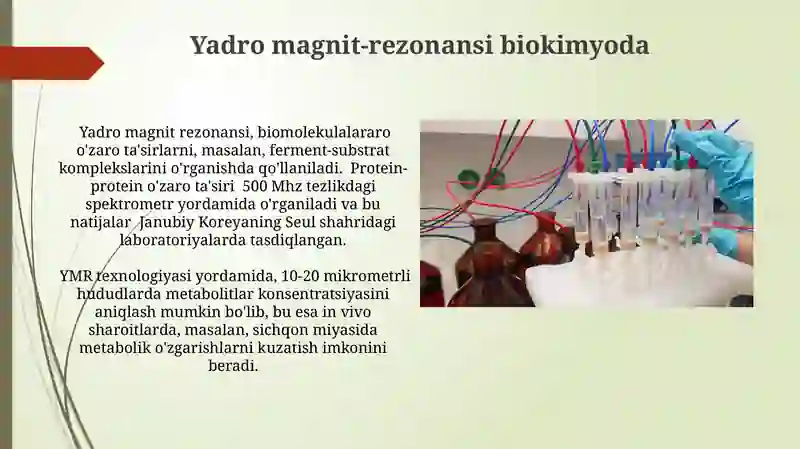 Yadro magnit-rezonansi biokimyoda

Yadro magnit rezonansi, biomolekulalararo o'zaro ta'sirlarni, masalan, ferment-substrat komplekslarini o'rganishda qo'llaniladi. Protein-protein o'zaro ta'siri 500 Mhz tezlikdagi spektrometr yordamida o'rganiladi va bu natijalar Janubiy Koreyaning Seul shahridagi laboratoriyalarda tasdiqlangan.

YMR texnologiyasi yordamida, 10-20 mikrometrli hududlarda metabolitlar konsentratsiyasini aniqlash mumkin bo'lib, bu esa in vivo sharoitlarda, masalan, sichqon miyasida metabolik o'zgarishlarni kuzatish imkonini beradi.